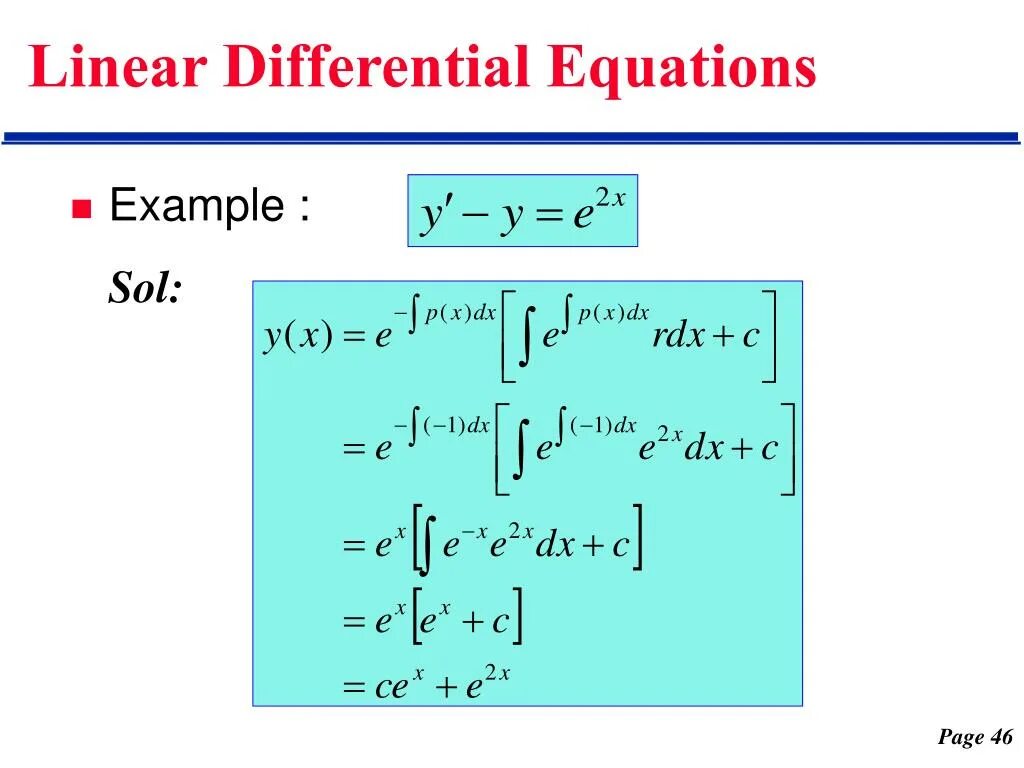 Linear Differential Equations

Example : $y' - y = e^{2x}$

Sol:

$y(x) = e^{-\int p(x)dx}\left[\int e^{\int p(x)dx} r dx + c\right]$

$= e^{-\int (-1)dx}\left[\int e^{\int (-1)dx} e^{2x} dx + c\right]$

$= e^{x}\left[\int e^{-x} e^{2x} dx + c\right]$

$= e^{x}\left[e^{x} + c\right]$

$= ce^{x} + e^{2x}$

Page 46